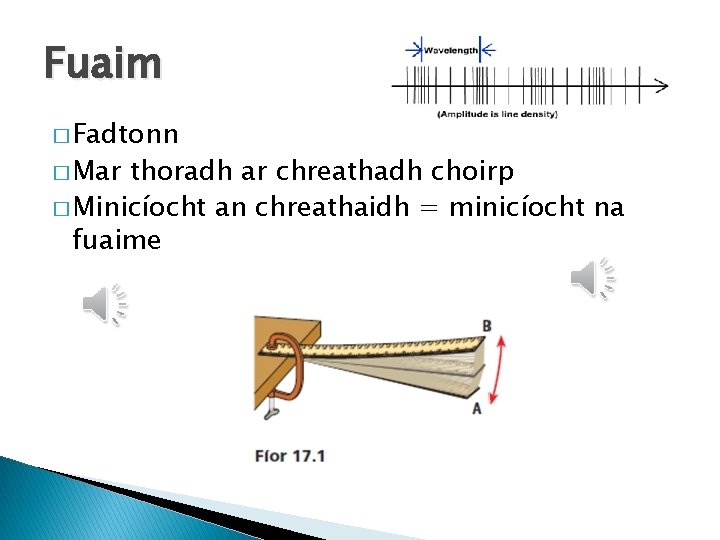 Fuaim

Wavelength

(Amplitude is line density)

□ Fadtonn

□ Mar thoradh ar chreathadh choirp

□ Minicíocht an chreathaidh = minicíocht na fuaime

B

A

Fíor 17.1